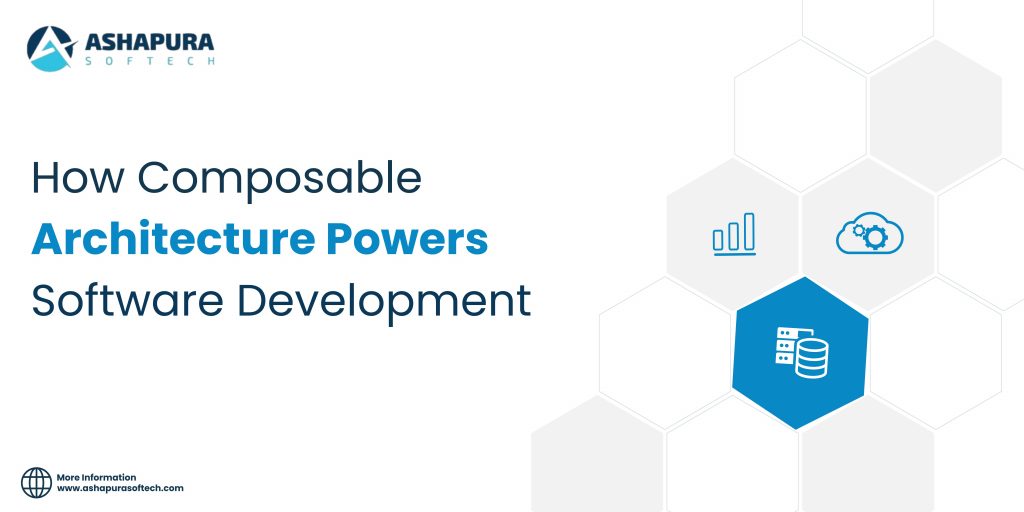 ASHAPURA
SOFTECH

How Composable Architecture Powers Software Development

More Information
www.ashapurasoftech.com